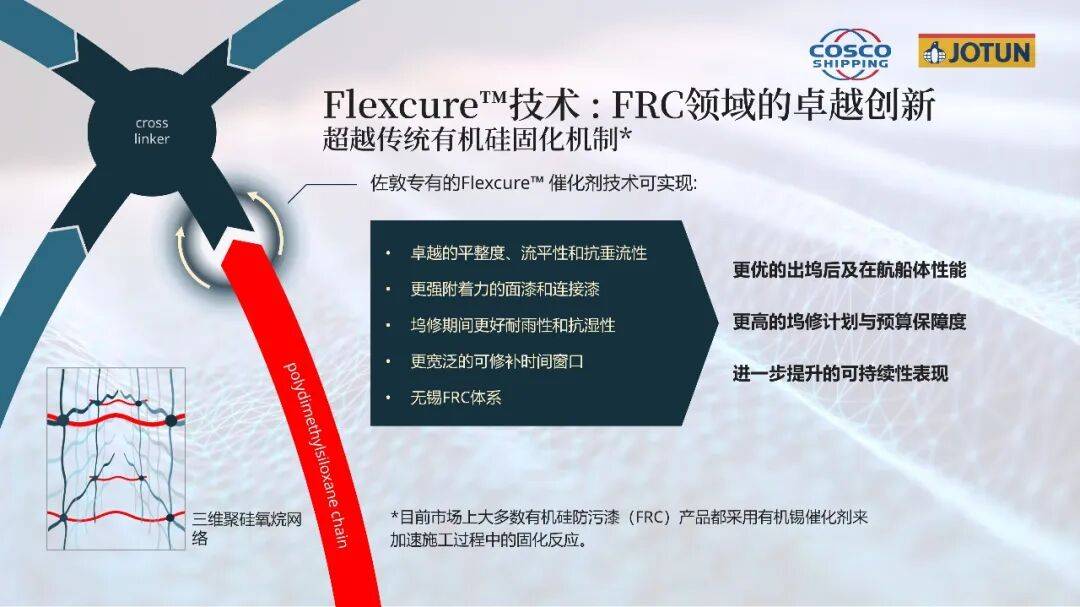 COSCO SHIPPING

JOTUN

Flexcure™技术：FRC领域的卓越创新
超越传统有机硅固化机制*

cross linker

佐敦专有的Flexcure™ 催化剂技术可实现:

• 卓越的平整度、流平性和抗垂流性
• 更强附着力的面漆和连接漆
• 坞修期间更好耐雨性和抗湿性
• 更宽泛的可修补时间窗口
• 无锡FRC体系

更优的出坞后及在航船体性能

更高的坞修计划与预算保障度

进一步提升的可持续性表现

polydimethylsiloxane chain

三维聚硅氧烷网络

*目前市场上大多数有机硅防污漆（FRC）产品都采用有机锡催化剂来加速施工过程中的固化反应。